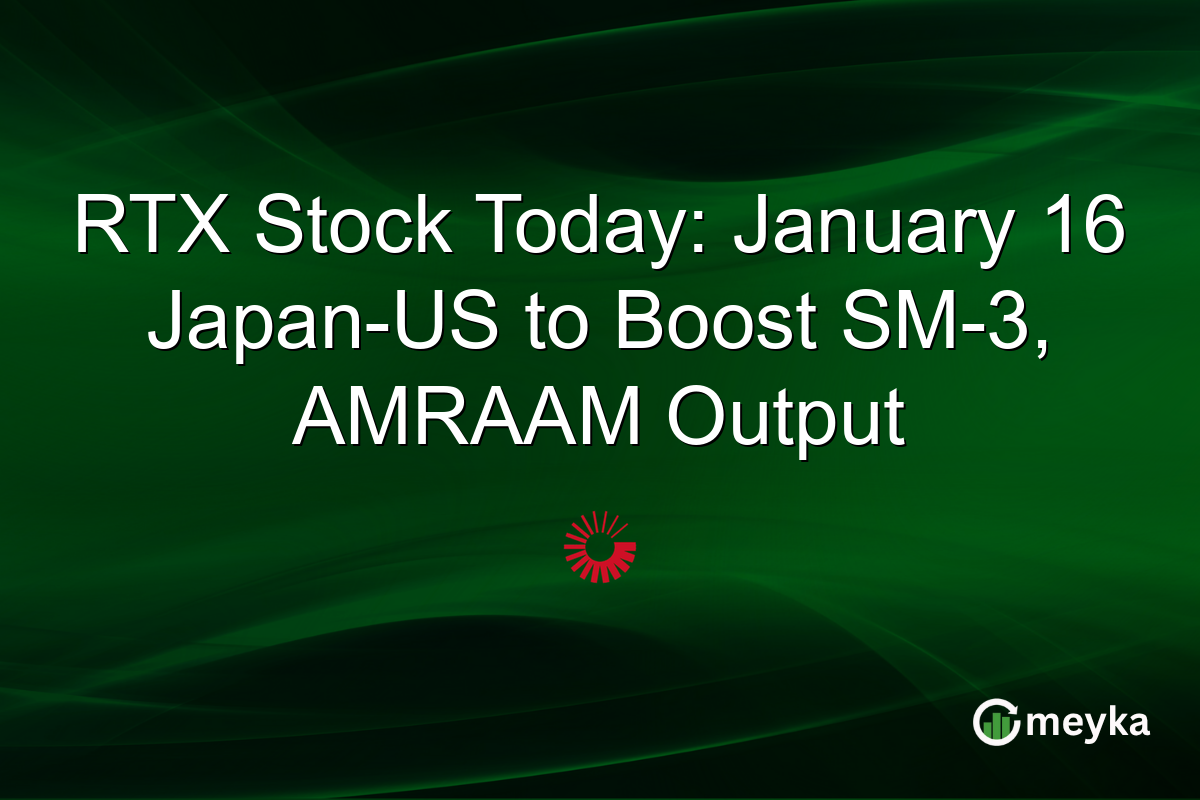 RTX Stock Today: January 16 Japan-US to Boost SM-3, AMRAAM Output

meyka